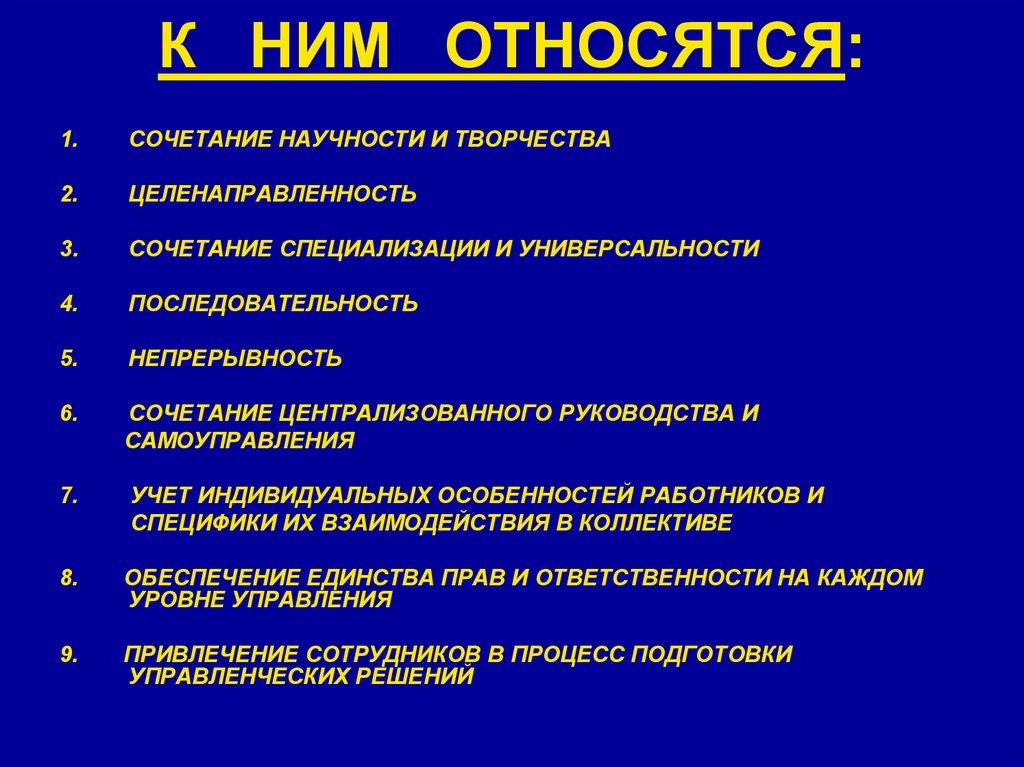 К НИМ ОТНОСЯТСЯ:

1. СОЧЕТАНИЕ НАУЧНОСТИ И ТВОРЧЕСТВА

2. ЦЕЛЕНАПРАВЛЕННОСТЬ

3. СОЧЕТАНИЕ СПЕЦИАЛИЗАЦИИ И УНИВЕРСАЛЬНОСТИ

4. ПОСЛЕДОВАТЕЛЬНОСТЬ

5. НЕПРЕРЫВНОСТЬ

6. СОЧЕТАНИЕ ЦЕНТРАЛИЗОВАННОГО РУКОВОДСТВА И САМОУПРАВЛЕНИЯ

7. УЧЕТ ИНДИВИДУАЛЬНЫХ ОСОБЕННОСТЕЙ РАБОТНИКОВ И СПЕЦИФИКИ ИХ ВЗАИМОДЕЙСТВИЯ В КОЛЛЕКТИВЕ

8. ОБЕСПЕЧЕНИЕ ЕДИНСТВА ПРАВ И ОТВЕТСТВЕННОСТИ НА КАЖДОМ УРОВНЕ УПРАВЛЕНИЯ

9. ПРИВЛЕЧЕНИЕ СОТРУДНИКОВ В ПРОЦЕСС ПОДГОТОВКИ УПРАВЛЕНЧЕСКИХ РЕШЕНИЙ